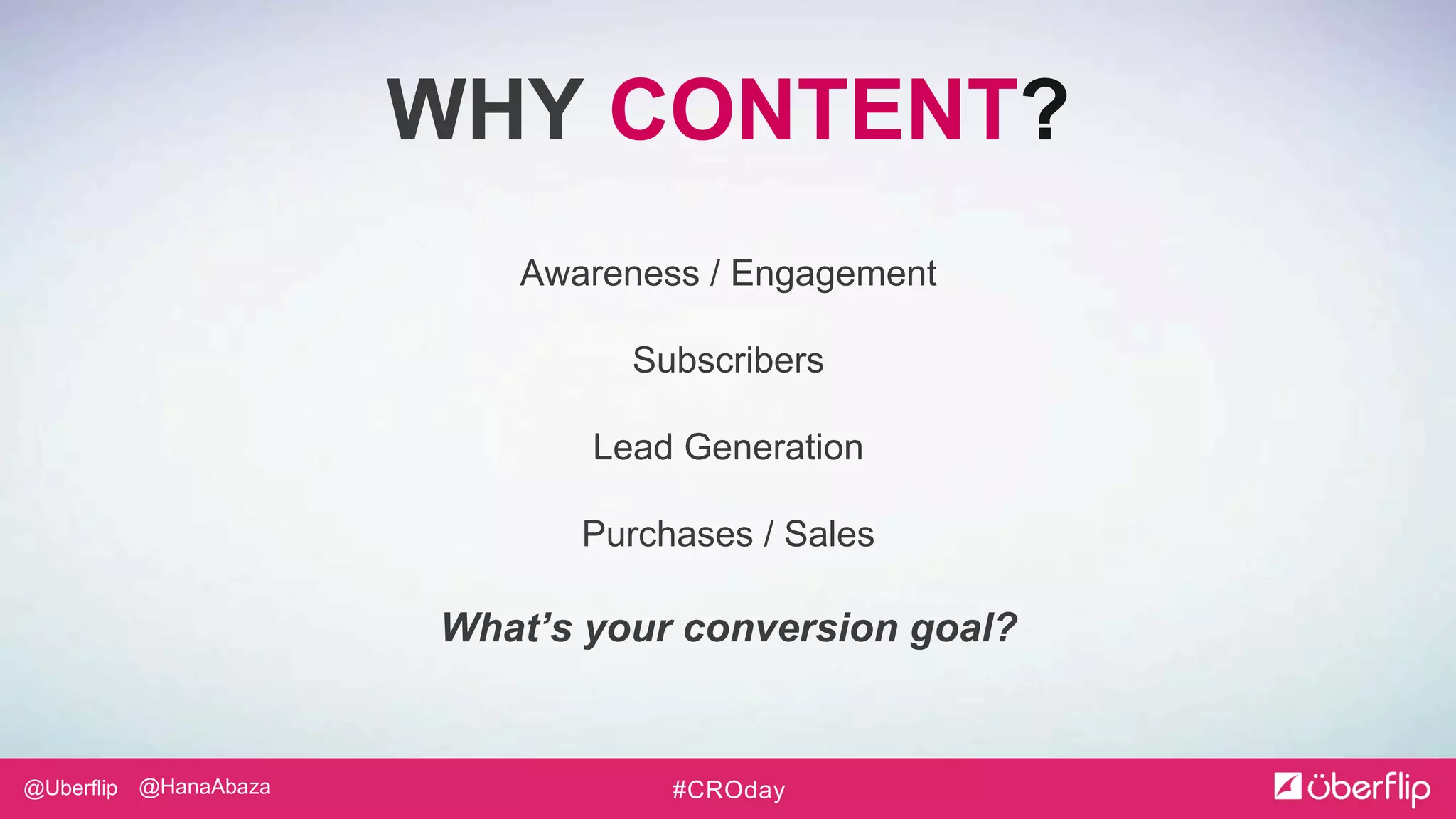 WHY CONTENT?

Awareness / Engagement

Subscribers

Lead Generation

Purchases / Sales

What's your conversion goal?

@Uberflip @HanaAbaza

#CROday

überflip